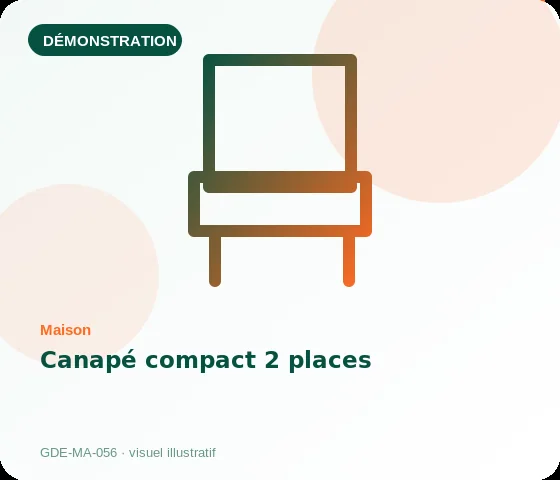 DÉMONSTRATION

Maison

Canapé compact 2 places

GDE-MA-056 · visuel illustratif